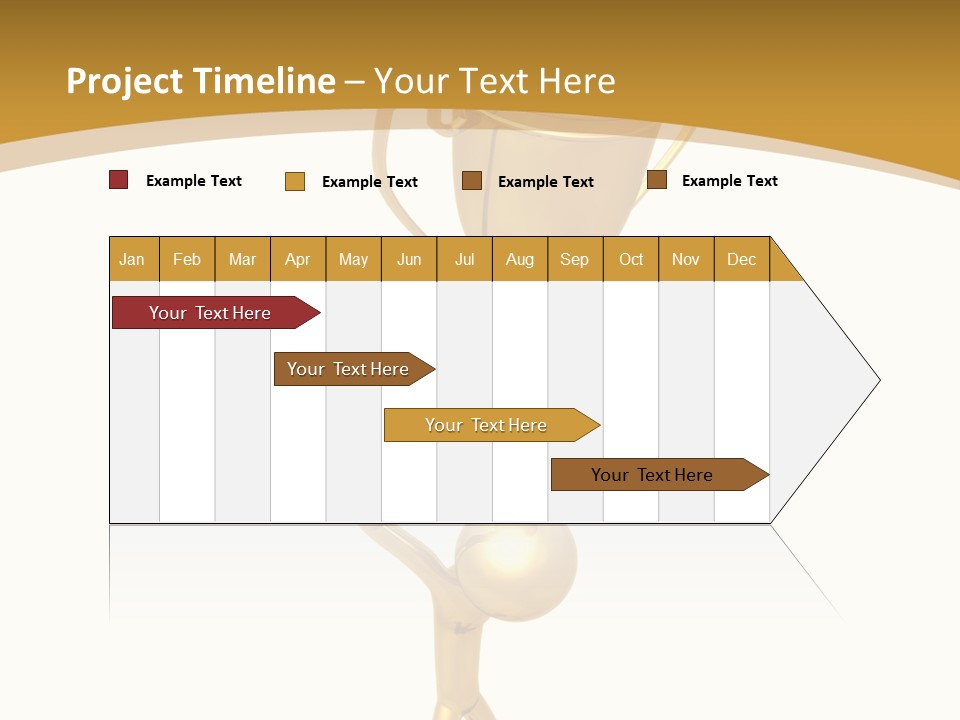 Project Timeline – Your Text Here

Example Text

Example Text

Example Text

Example Text

| Jan | Feb | Mar | Apr | May | Jun | Jul | Aug | Sep | Oct | Nov | Dec |
|---|---|---|---|---|---|---|---|---|---|---|---|

Your Text Here

Your Text Here

Your Text Here

Your Text Here